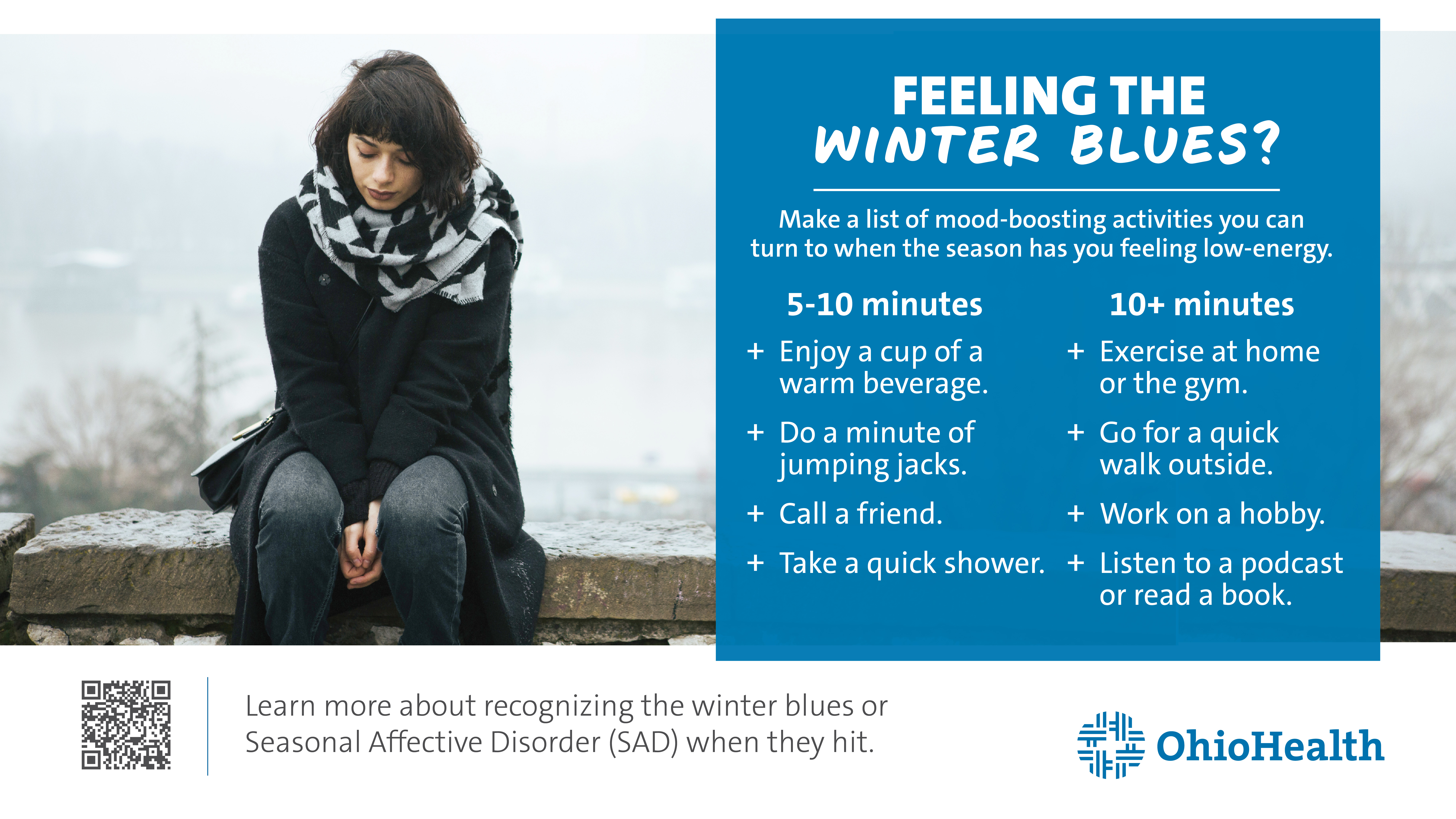 FEELING THE WINTER BLUES?

Make a list of mood-boosting activities you can turn to when the season has you feeling low-energy.

5-10 minutes

+ Enjoy a cup of a warm beverage.

+ Do a minute of jumping jacks.

+ Call a friend.

+ Take a quick shower.

10+ minutes

+ Exercise at home or the gym.

+ Go for a quick walk outside.

+ Work on a hobby.

+ Listen to a podcast or read a book.

Learn more about recognizing the winter blues or Seasonal Affective Disorder (SAD) when they hit.

OhioHealth